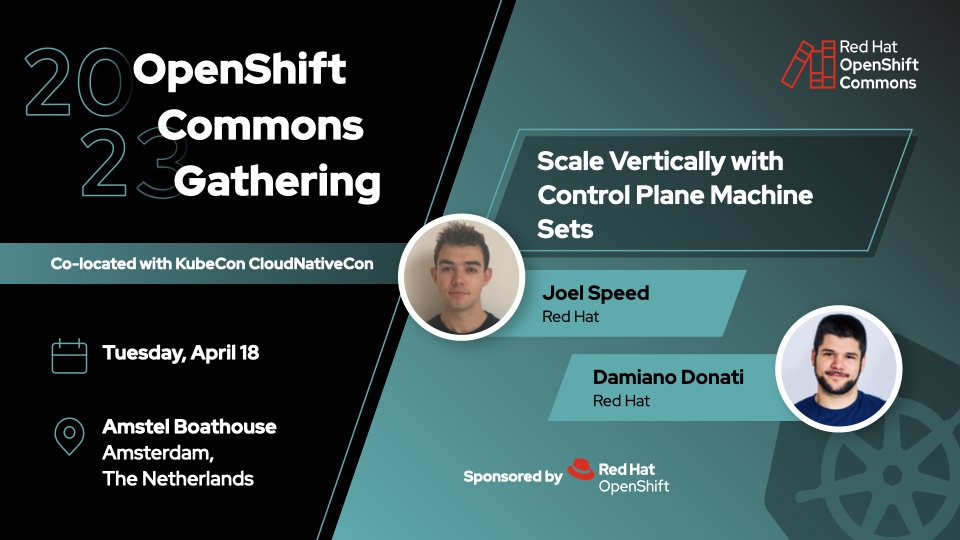 2023 OpenShift Commons Gathering

Co-located with KubeCon CloudNativeCon

Tuesday, April 18

Amstel Boathouse
Amsterdam,
The Netherlands

Red Hat OpenShift Commons

Scale Vertically with Control Plane Machine Sets

Joel Speed
Red Hat

Damiano Donati
Red Hat

Sponsored by Red Hat OpenShift